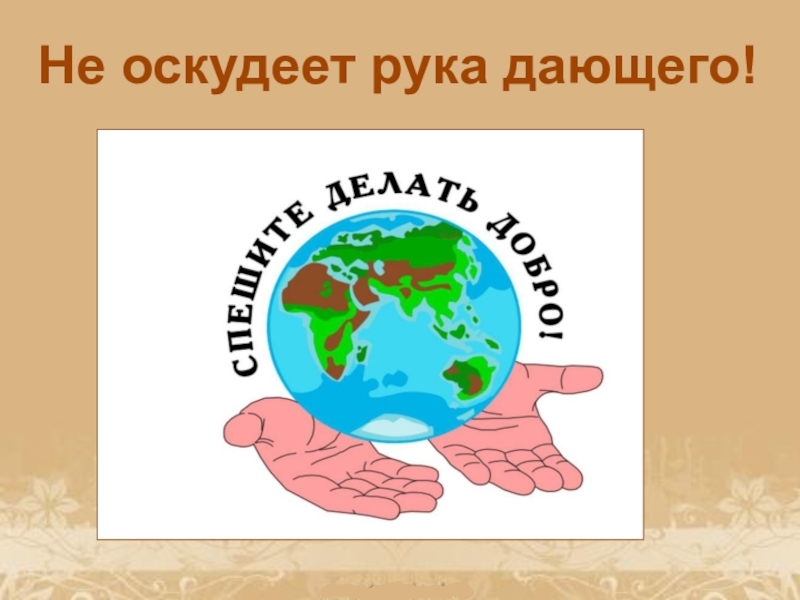 Не оскудеет рука дающего!

СПЕШИТЕ ДЕЛАТЬ ДОБРО!